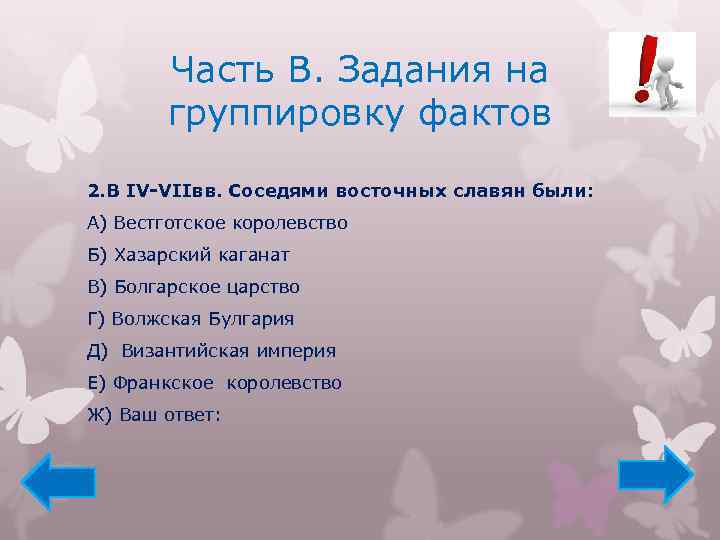 Часть В. Задания на группировку фактов

2.В IV-VIIвв. Соседями восточных славян были:

А) Вестготское королевство

Б) Хазарский каганат

В) Болгарское царство

Г) Волжская Булгария

Д) Византийская империя

Е) Франкское королевство

Ж) Ваш ответ: